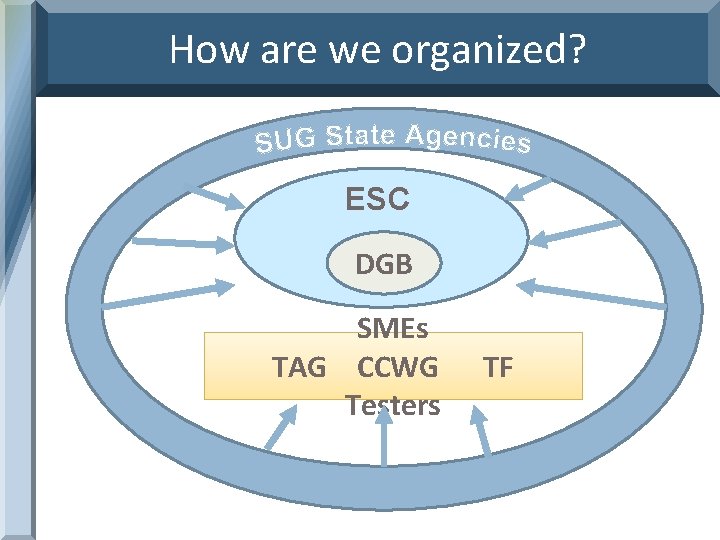 How are we organized?

SUG State Agencies

ESC

DGB

SMEs

TAG CCWG TF

Testers